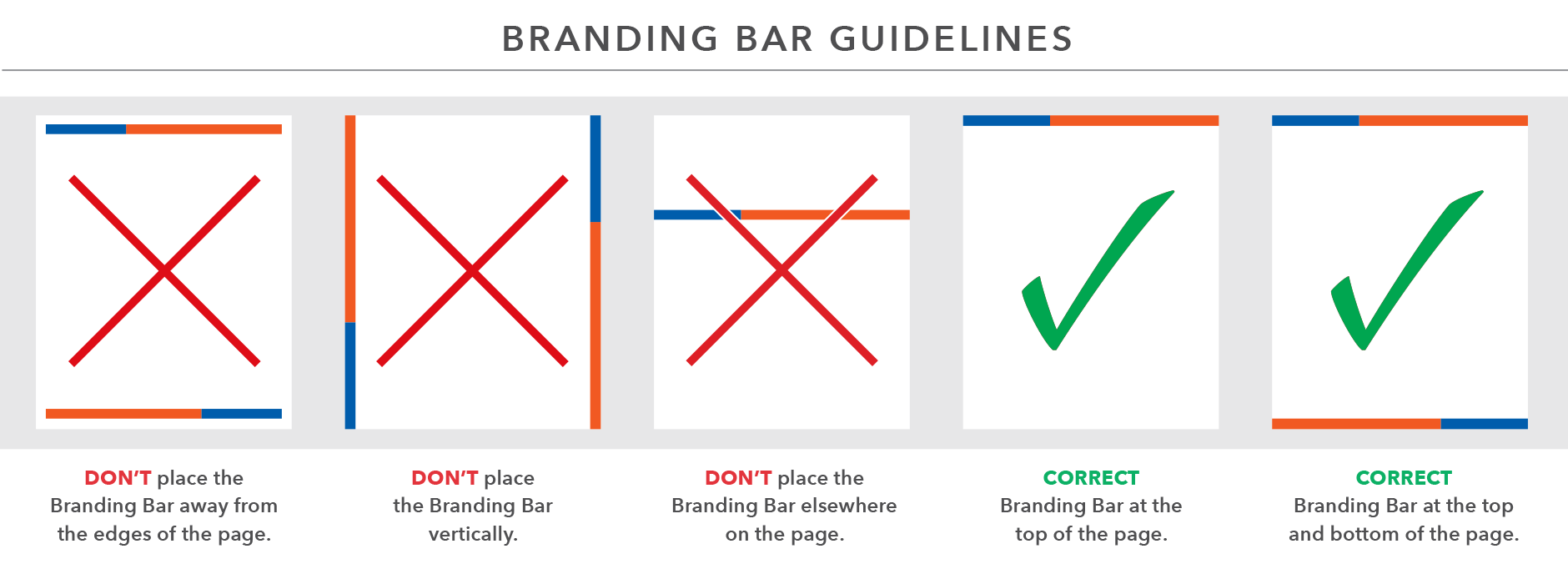 BRANDING BAR GUIDELINES

DON'T place the Branding Bar away from the edges of the page.

DON'T place the Branding Bar vertically.

DON'T place the Branding Bar elsewhere on the page.

CORRECT Branding Bar at the top of the page.

CORRECT Branding Bar at the top and bottom of the page.